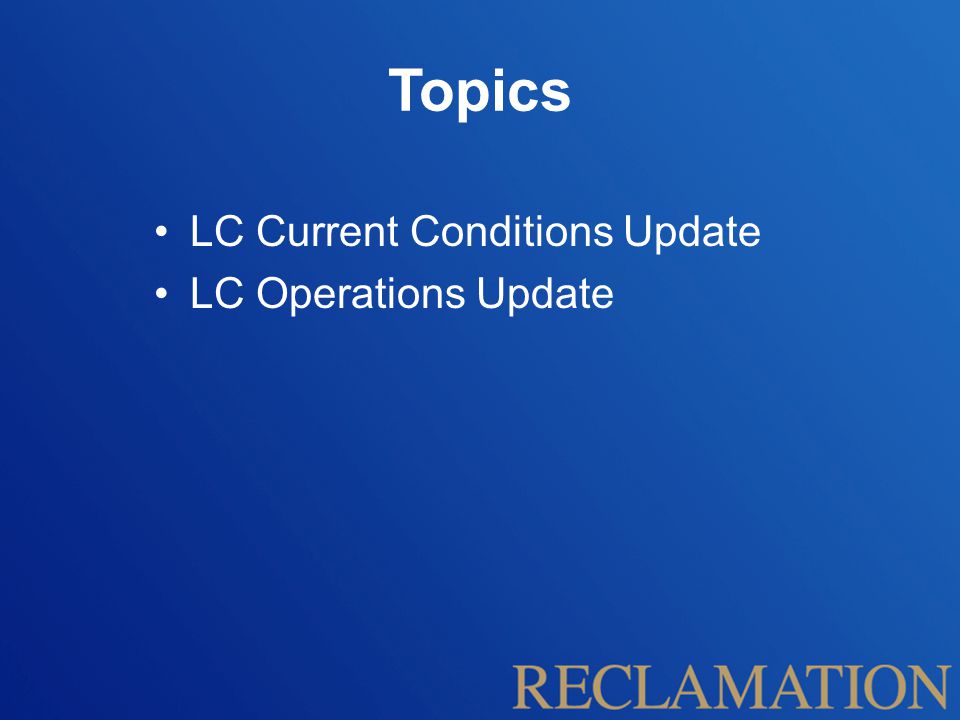 Topics

• LC Current Conditions Update
• LC Operations Update

RECLAMATION